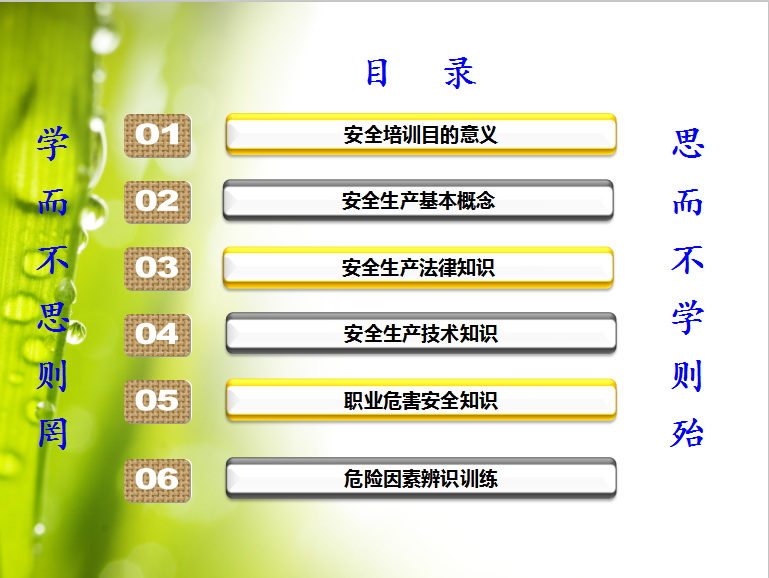 目 录

学而不思则罔

01 安全培训目的意义

02 安全生产基本概念

03 安全生产法律知识

04 安全生产技术知识

05 职业危害安全知识

06 危险因素辨识训练

思而不学则殆